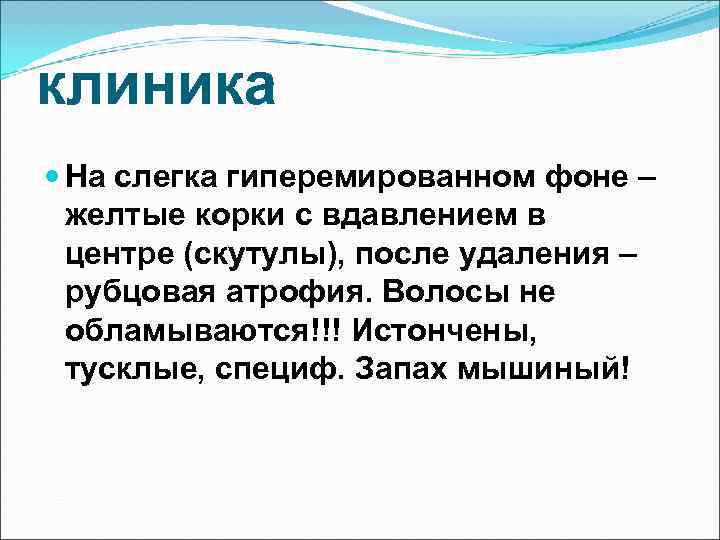 клиника

На слегка гиперемированном фоне – желтые корки с вдавлением в центре (скутулы), после удаления – рубцовая атрофия. Волосы не обламываются!!! Истончены, тусклые, специф. Запах мышиный!